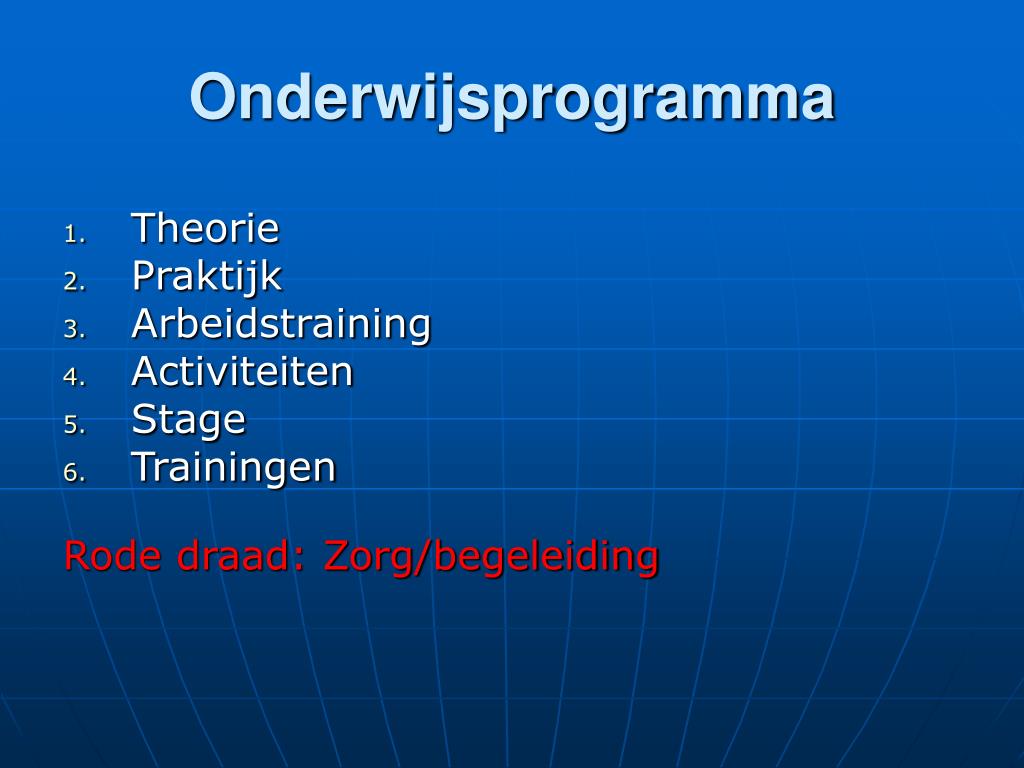 Onderwijsprogramma

1. Theorie
2. Praktijk
3. Arbeidstraining
4. Activiteiten
5. Stage
6. Trainingen

Rode draad: Zorg/begeleiding